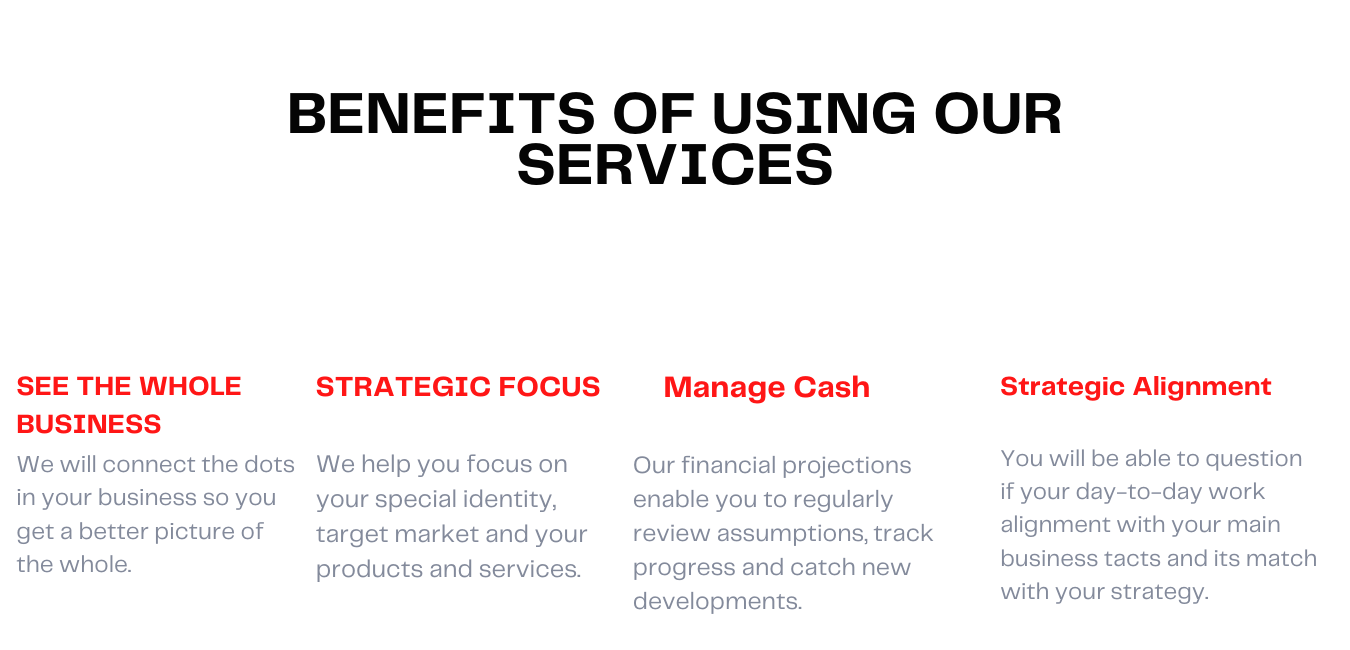 BENEFITS OF USING OUR SERVICES

SEE THE WHOLE BUSINESS

We will connect the dots in your business so you get a better picture of the whole.

STRATEGIC FOCUS

We help you focus on your special identity, target market and your products and services.

Manage Cash

Our financial projections enable you to regularly review assumptions, track progress and catch new developments.

Strategic Alignment

You will be able to question if your day-to-day work alignment with your main business tacts and its match with your strategy.